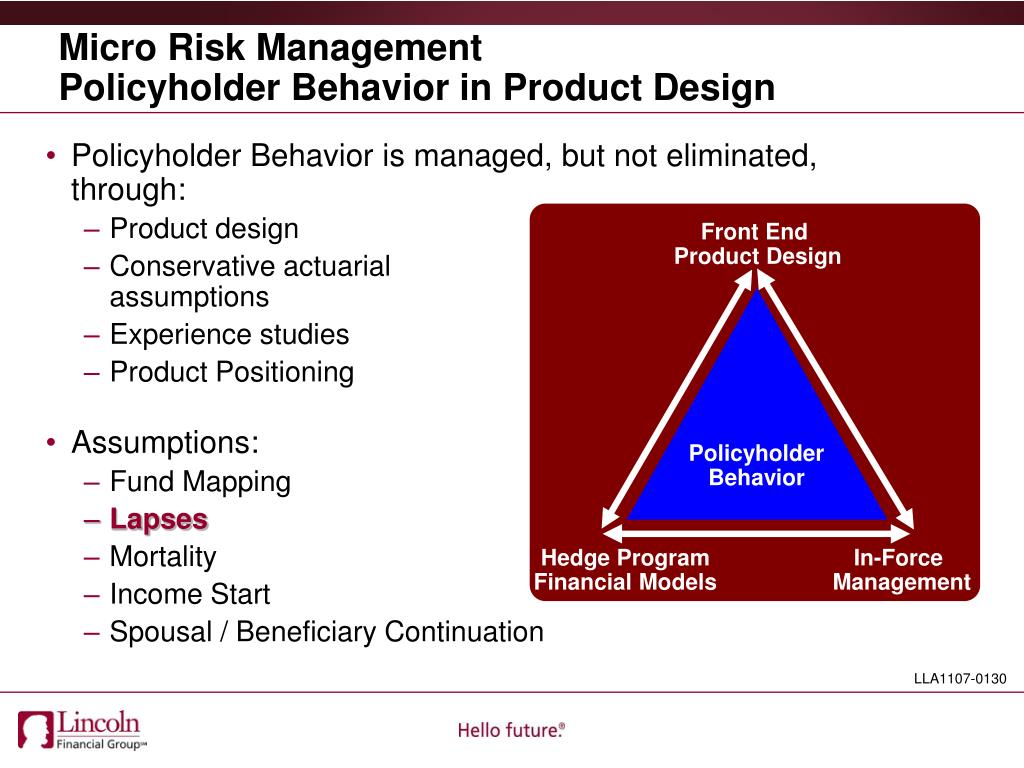 Micro Risk Management
Policyholder Behavior in Product Design

• Policyholder Behavior is managed, but not eliminated, through:
– Product design
– Conservative actuarial assumptions
– Experience studies
– Product Positioning

• Assumptions:
– Fund Mapping
– Lapses
– Mortality
– Income Start
– Spousal / Beneficiary Continuation

Front End
Product Design

Policyholder
Behavior

Hedge Program
Financial Models

In-Force
Management

LLA1107-0130

Lincoln
Financial Group℠

Hello future.®